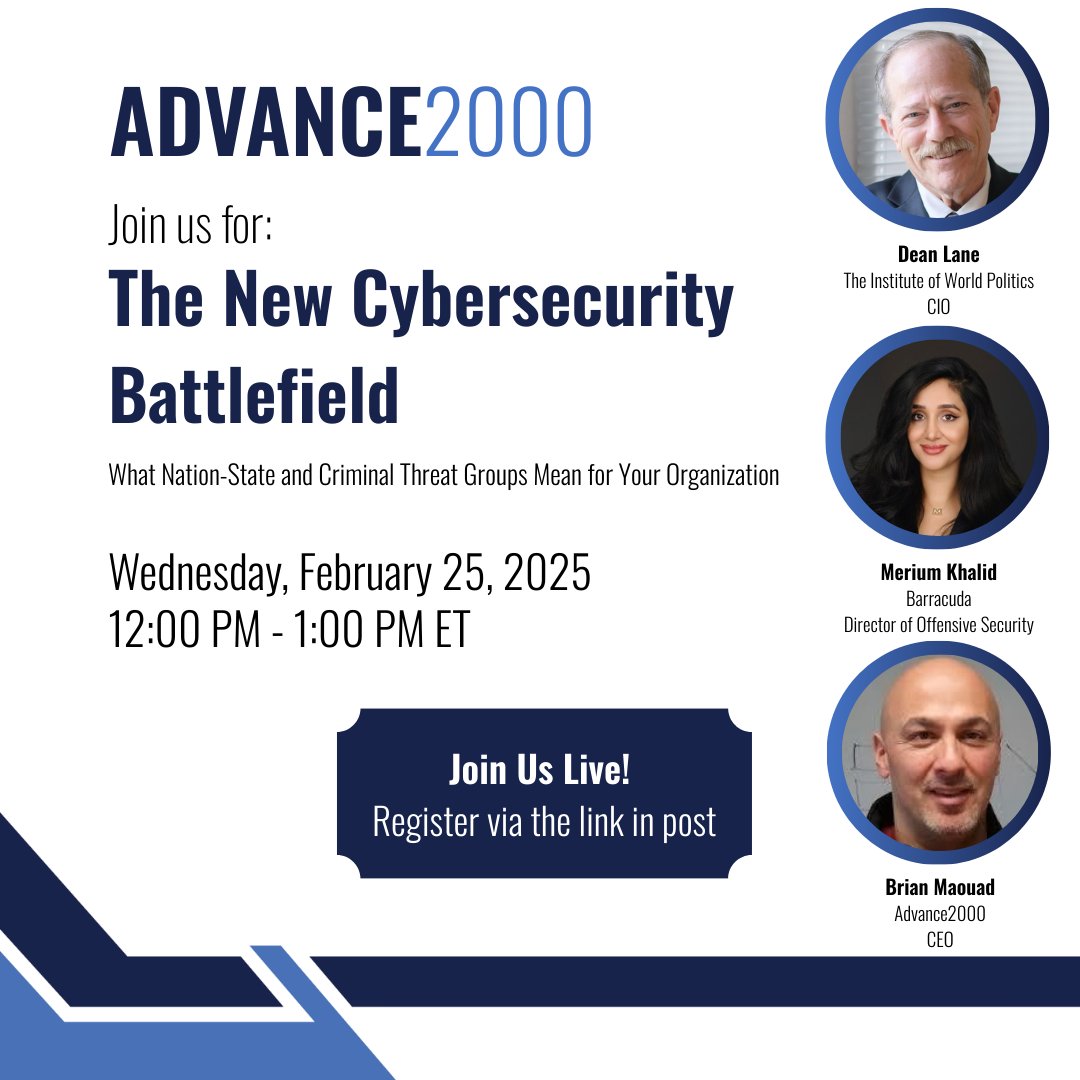 ADVANCE2000

Join us for:

The New Cybersecurity Battlefield

What Nation-State and Criminal Threat Groups Mean for Your Organization

Wednesday, February 25, 2025
12:00 PM - 1:00 PM ET

Join Us Live!
Register via the link in post

Dean Lane
The Institute of World Politics
CIO

Merium Khalid
Barracuda
Director of Offensive Security

Brian Maouad
Advance2000
CEO